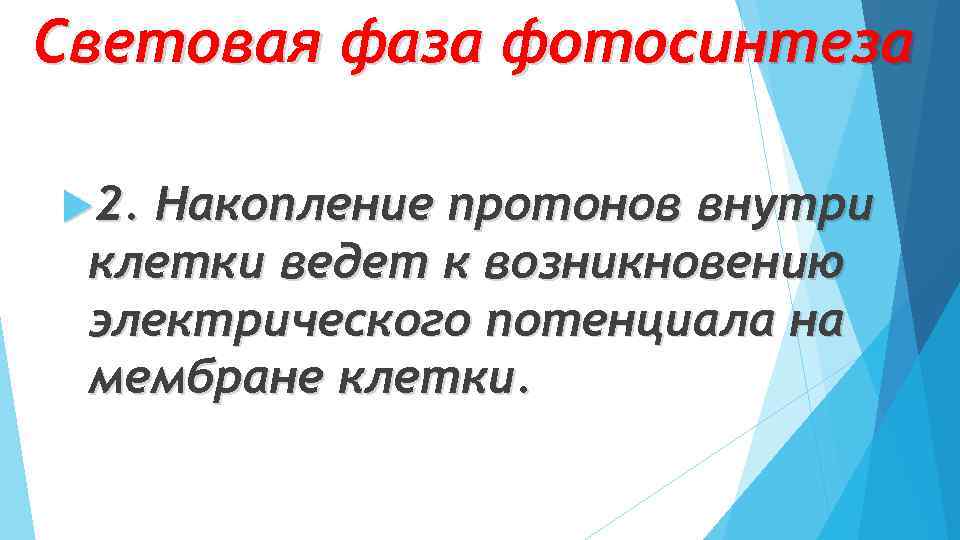 Световая фаза фотосинтеза

2. Накопление протонов внутри клетки ведет к возникновению электрического потенциала на мембране клетки.